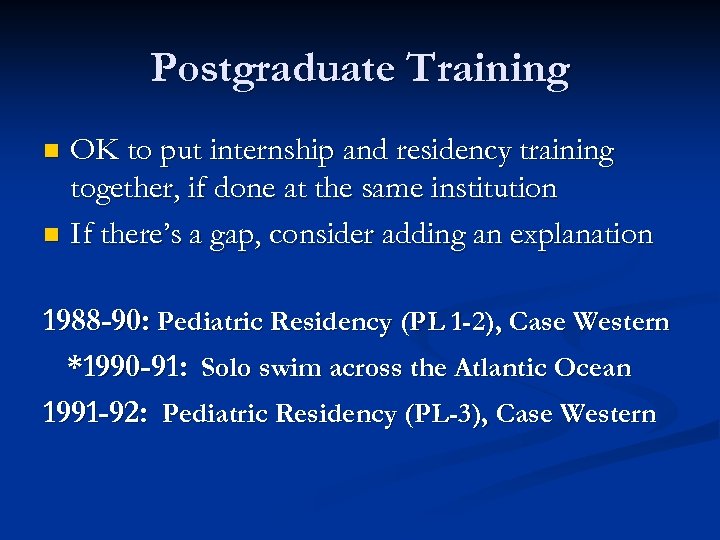 Postgraduate Training

OK to put internship and residency training together, if done at the same institution

If there's a gap, consider adding an explanation

1988-90: Pediatric Residency (PL 1-2), Case Western

*1990-91: Solo swim across the Atlantic Ocean

1991-92: Pediatric Residency (PL-3), Case Western